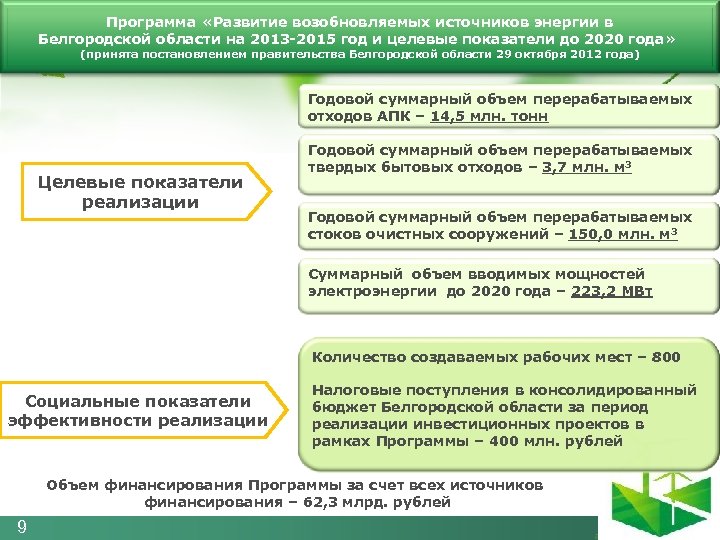 Программа «Развитие возобновляемых источников энергии в Белгородской области на 2013-2015 год и целевые показатели до 2020 года»
(принята постановлением правительства Белгородской области 29 октября 2012 года)

Целевые показатели реализации

Годовой суммарный объем перерабатываемых отходов АПК – 14,5 млн. тонн

Годовой суммарный объем перерабатываемых твердых бытовых отходов – 3,7 млн. м$^3$

Годовой суммарный объем перерабатываемых стоков очистных сооружений – 150,0 млн. м$^3$

Суммарный объем вводимых мощностей электроэнергии до 2020 года – 223,2 МВт

Социальные показатели эффективности реализации

Количество создаваемых рабочих мест – 800

Налоговые поступления в консолидированный бюджет Белгородской области за период реализации инвестиционных проектов в рамках Программы – 400 млн. рублей

Объем финансирования Программы за счет всех источников финансирования – 62,3 млрд. рублей

9